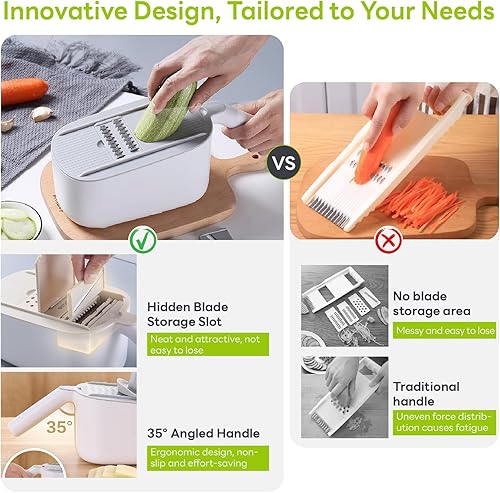 Innovative Design, Tailored to Your Needs

VS

Hidden Blade Storage Slot

Neat and attractive, not easy to lose

35°

35° Angled Handle

Ergonomic design, non-slip and effort-saving

No blade storage area

Messy and easy to lose

Traditional handle

Uneven force distribution causes fatigue